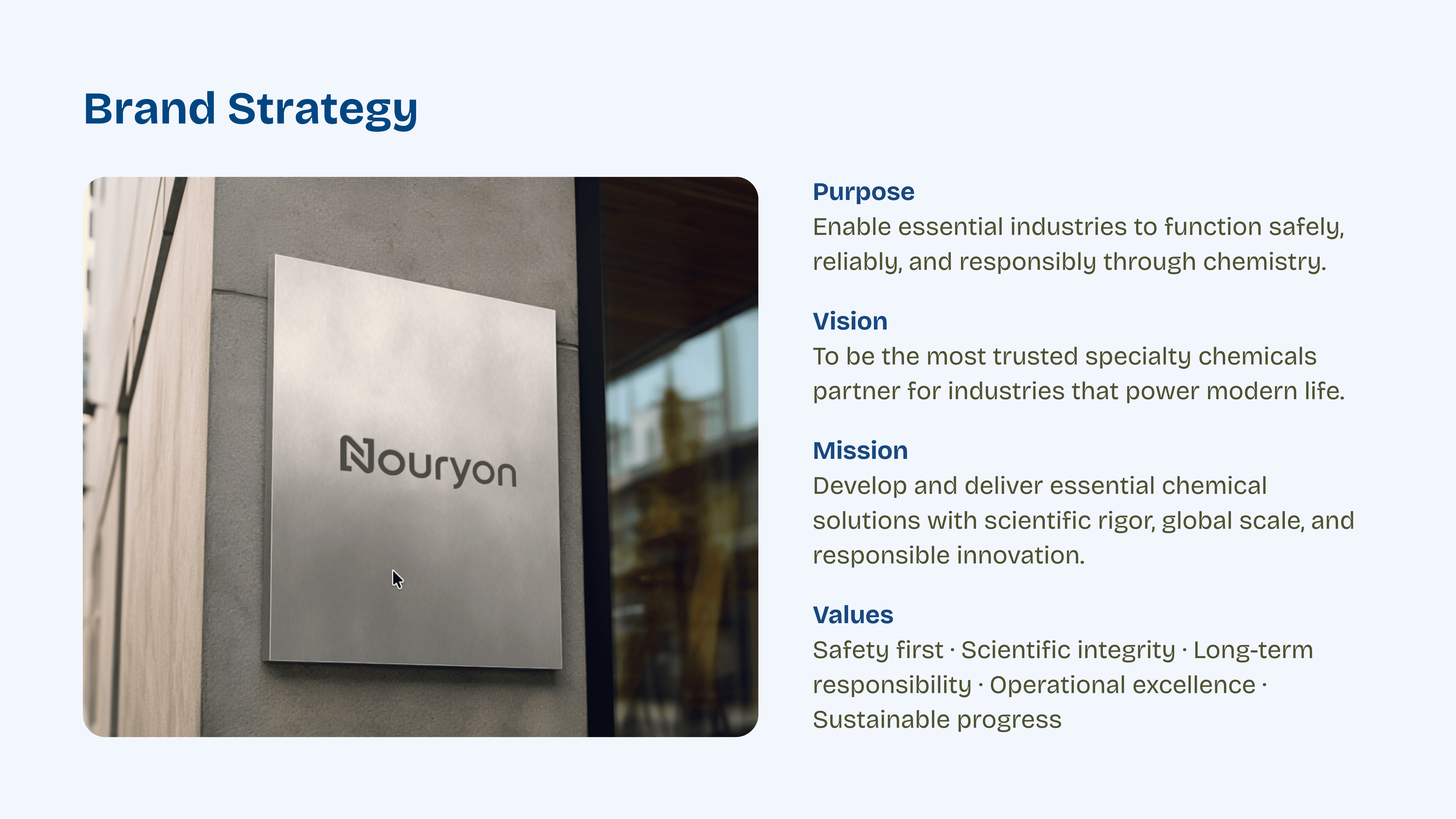 Brand Strategy

Nouryon

Purpose
Enable essential industries to function safely, reliably, and responsibly through chemistry.

Vision
To be the most trusted specialty chemicals partner for industries that power modern life.

Mission
Develop and deliver essential chemical solutions with scientific rigor, global scale, and responsible innovation.

Values
Safety first · Scientific integrity · Long-term responsibility · Operational excellence · Sustainable progress